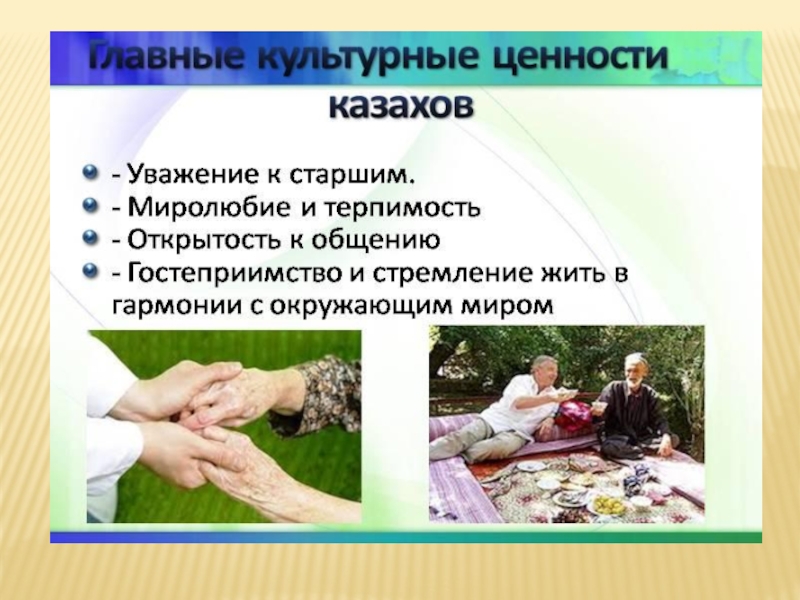 Главные культурные ценности казахов

- Уважение к старшим.
- Миролюбие и терпимость
- Открытость к общению
- Гостеприимство и стремление жить в гармонии с окружающим миром